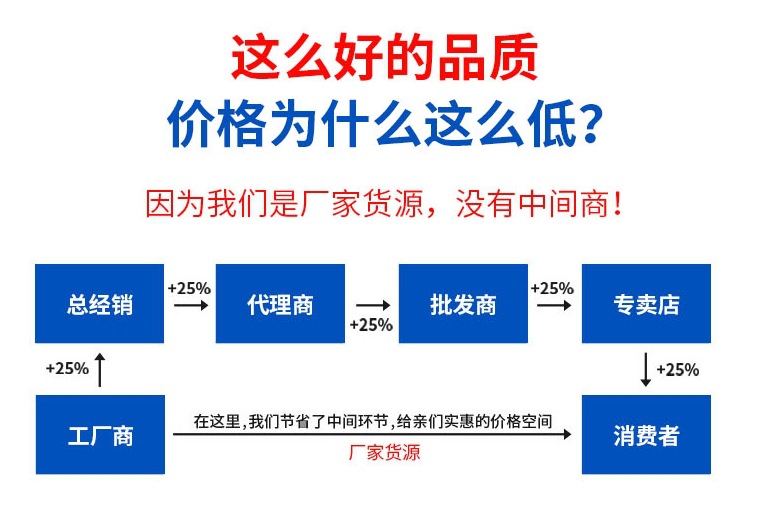 这么好的品质
价格为什么这么低?

因为我们是厂家货源，没有中间商!

总经销 +25% 代理商 +25% 批发商 +25% 专卖店

+25%

+25%

工厂商

在这里,我们节省了中间环节,给亲们实惠的价格空间

厂家货源

消费者